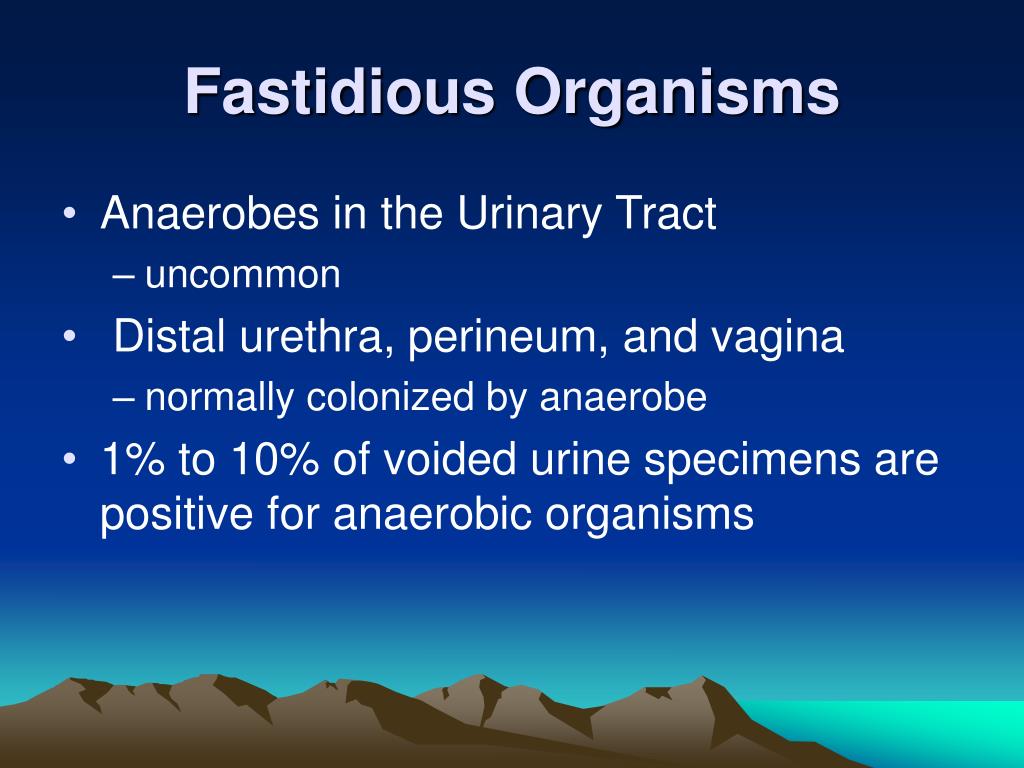 Fastidious Organisms

• Anaerobes in the Urinary Tract
  – uncommon
• Distal urethra, perineum, and vagina
  – normally colonized by anaerobe
• 1% to 10% of voided urine specimens are positive for anaerobic organisms